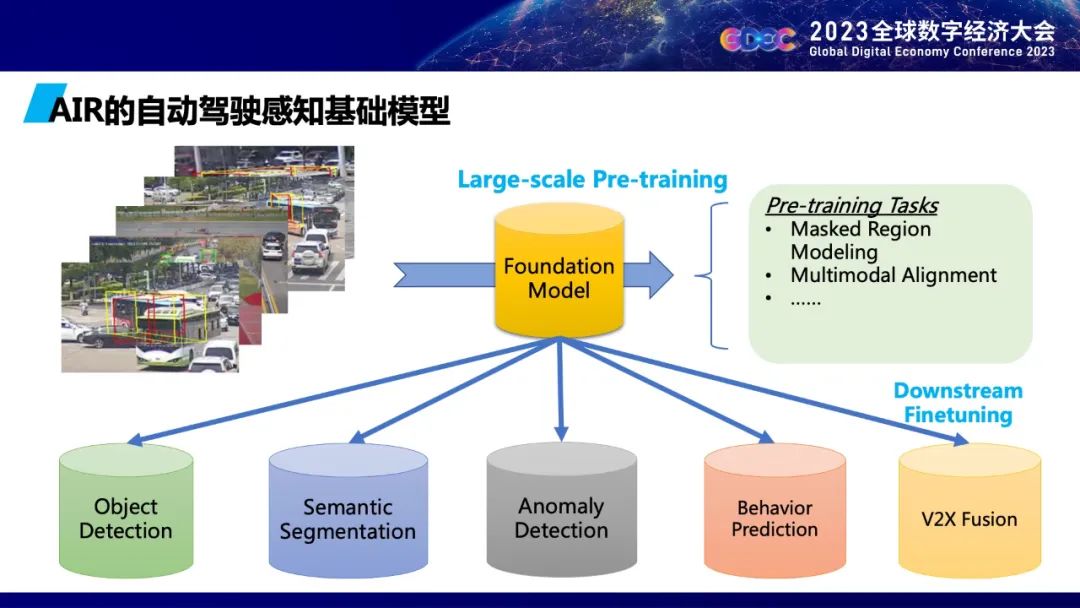 GDEC 2023全球数字经济大会
Global Digital Economy Conference 2023

AIR的自动驾驶感知基础模型

Large-scale Pre-training

Foundation Model

Pre-training Tasks
• Masked Region Modeling
• Multimodal Alignment
• ……

Downstream Finetuning

Object Detection

Semantic Segmentation

Anomaly Detection

Behavior Prediction

V2X Fusion